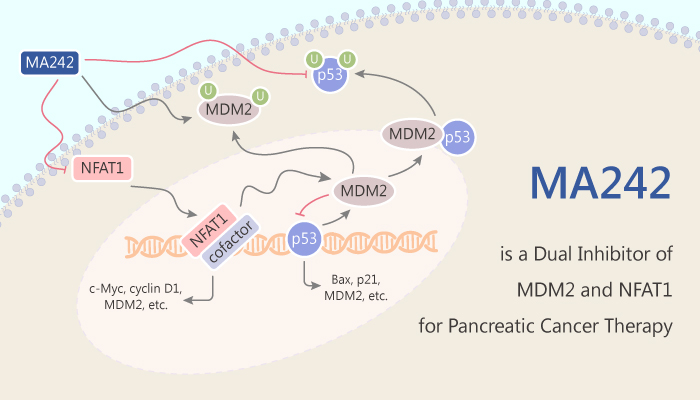 MA242

U U p53

U U MDM2

MDM2 p53

NFAT1

MDM2

NFAT1 cofactor

p53

c-Myc, cyclin D1, MDM2, etc.

Bax, p21, MDM2, etc.

MA242

is a Dual Inhibitor of MDM2 and NFAT1 for Pancreatic Cancer Therapy